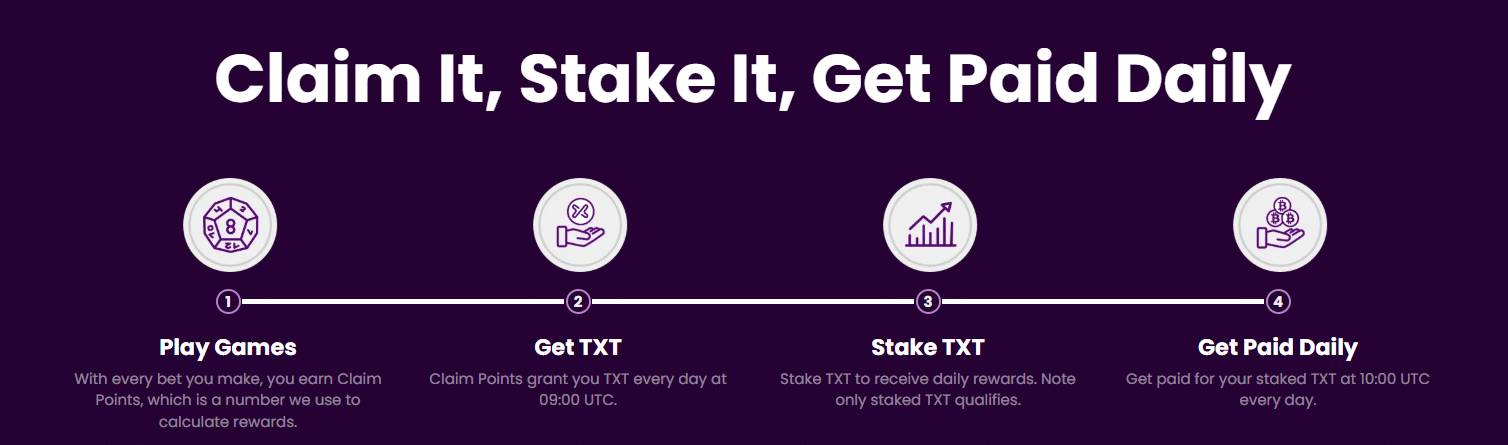 Claim It, Stake It, Get Paid Daily

1

Play Games

With every bet you make, you earn Claim Points, which is a number we use to calculate rewards.

2

Get TXT

Claim Points grant you TXT every day at 09:00 UTC.

3

Stake TXT

Stake TXT to receive daily rewards. Note only staked TXT qualifies.

4

Get Paid Daily

Get paid for your staked TXT at 10:00 UTC every day.